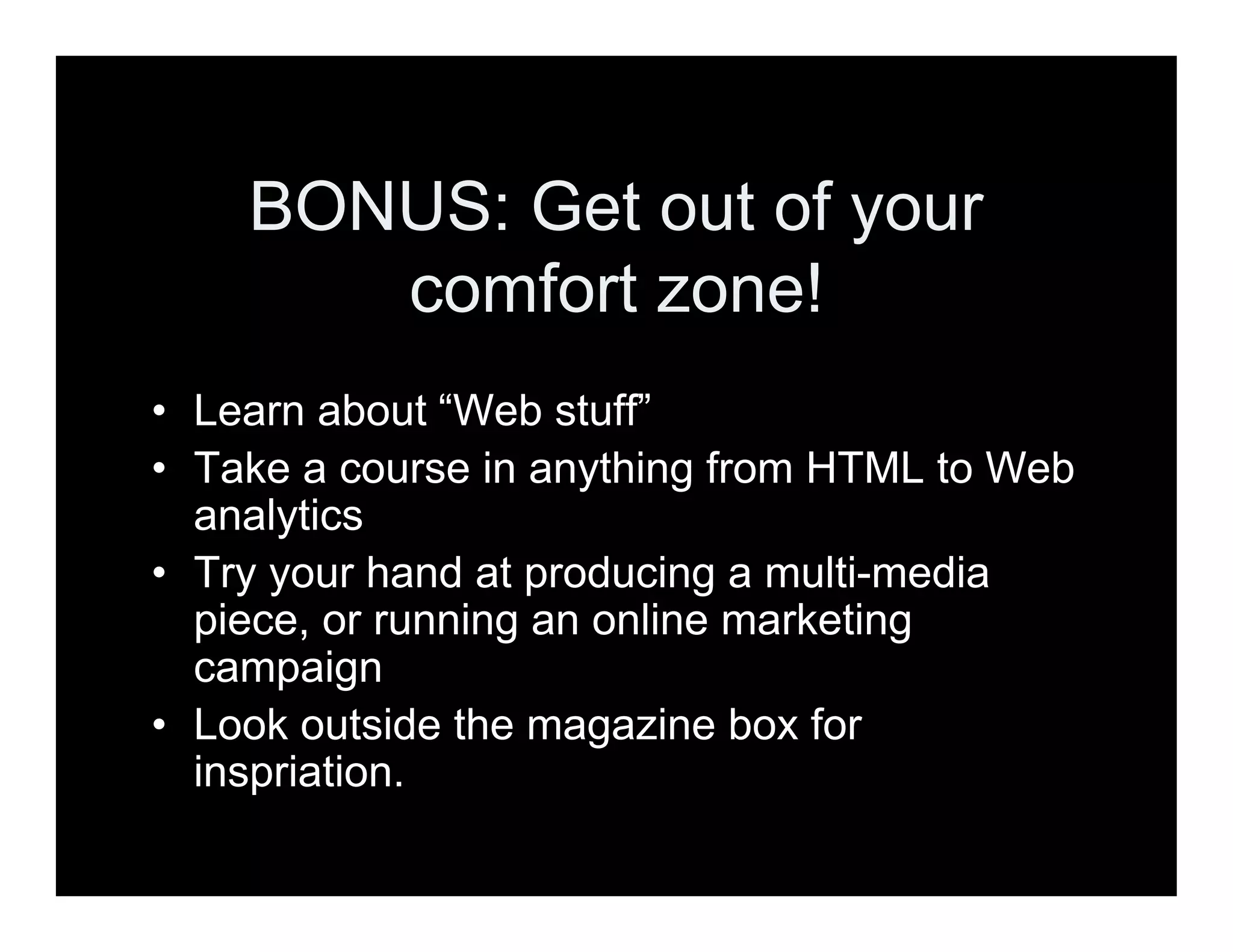 BONUS: Get out of your comfort zone!

• Learn about “Web stuff”
• Take a course in anything from HTML to Web analytics
• Try your hand at producing a multi-media piece, or running an online marketing campaign
• Look outside the magazine box for inspriation.